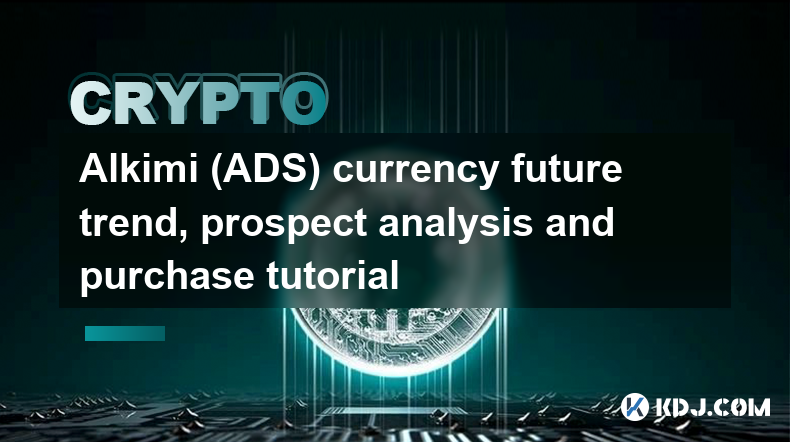 CRYPTO

Alkimi (ADS) currency future trend, prospect analysis and purchase tutorial

KDJ.COM